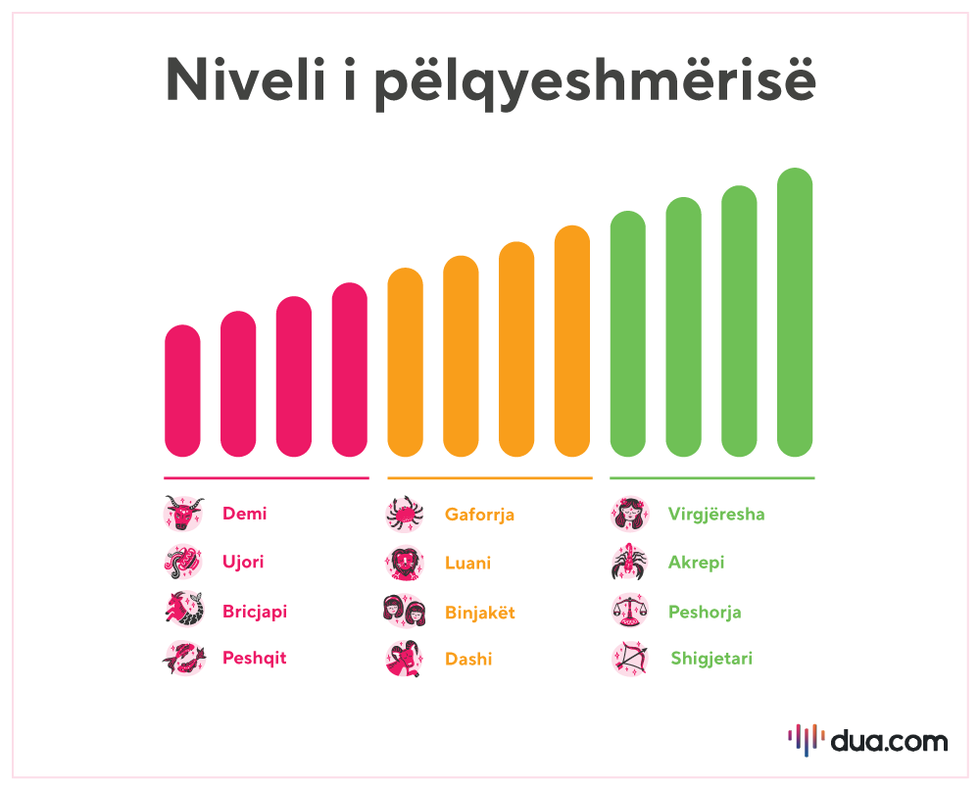 Niveli i pëlqyeshmërisë

Demi
Ujori
Bricjapi
Peshqit

Gaforrja
Luani
Binjakët
Dashi

Virgjëresha
Akrepi
Peshorja
Shigjetari

dua.com